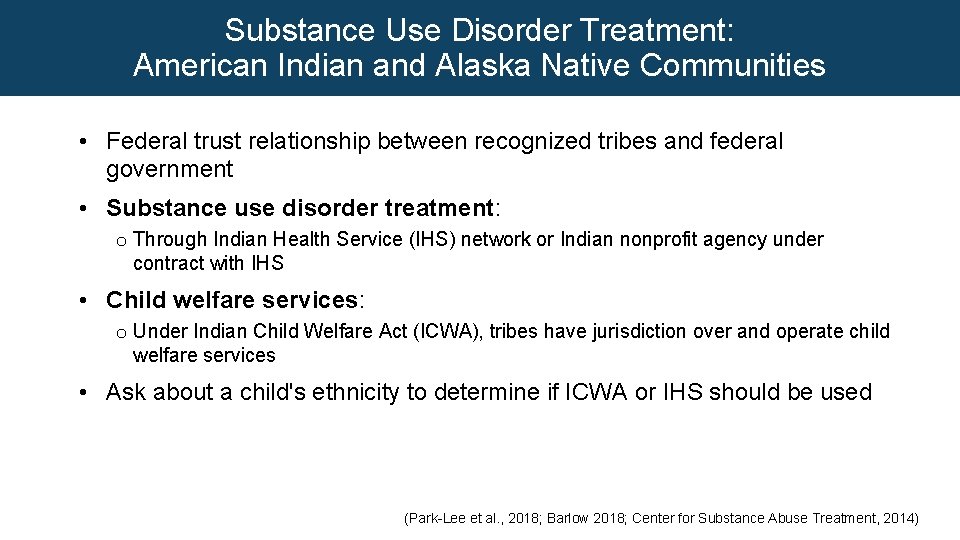 Substance Use Disorder Treatment:
American Indian and Alaska Native Communities

• Federal trust relationship between recognized tribes and federal government

• Substance use disorder treatment:

o Through Indian Health Service (IHS) network or Indian nonprofit agency under contract with IHS

• Child welfare services:

o Under Indian Child Welfare Act (ICWA), tribes have jurisdiction over and operate child welfare services

• Ask about a child's ethnicity to determine if ICWA or IHS should be used

(Park-Lee et al., 2018; Barlow 2018; Center for Substance Abuse Treatment, 2014)